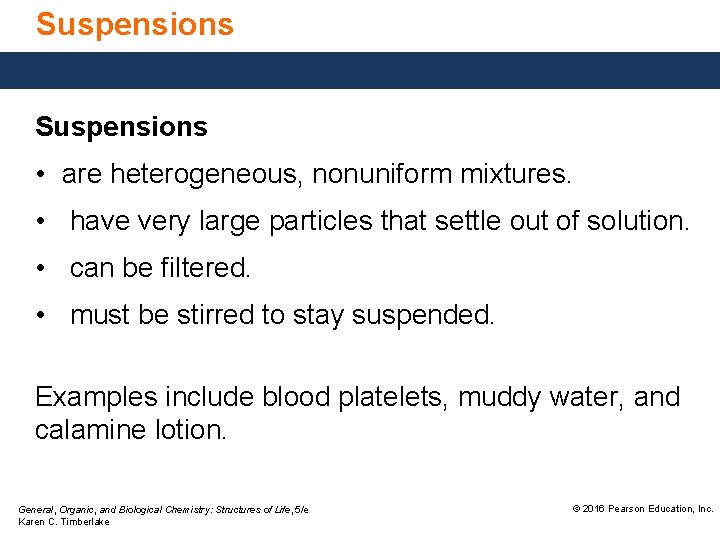 Suspensions

Suspensions

• are heterogeneous, nonuniform mixtures.

• have very large particles that settle out of solution.

• can be filtered.

• must be stirred to stay suspended.

Examples include blood platelets, muddy water, and calamine lotion.

General, Organic, and Biological Chemistry: Structures of Life, 5/e
Karen C. Timberlake

© 2016 Pearson Education, Inc.